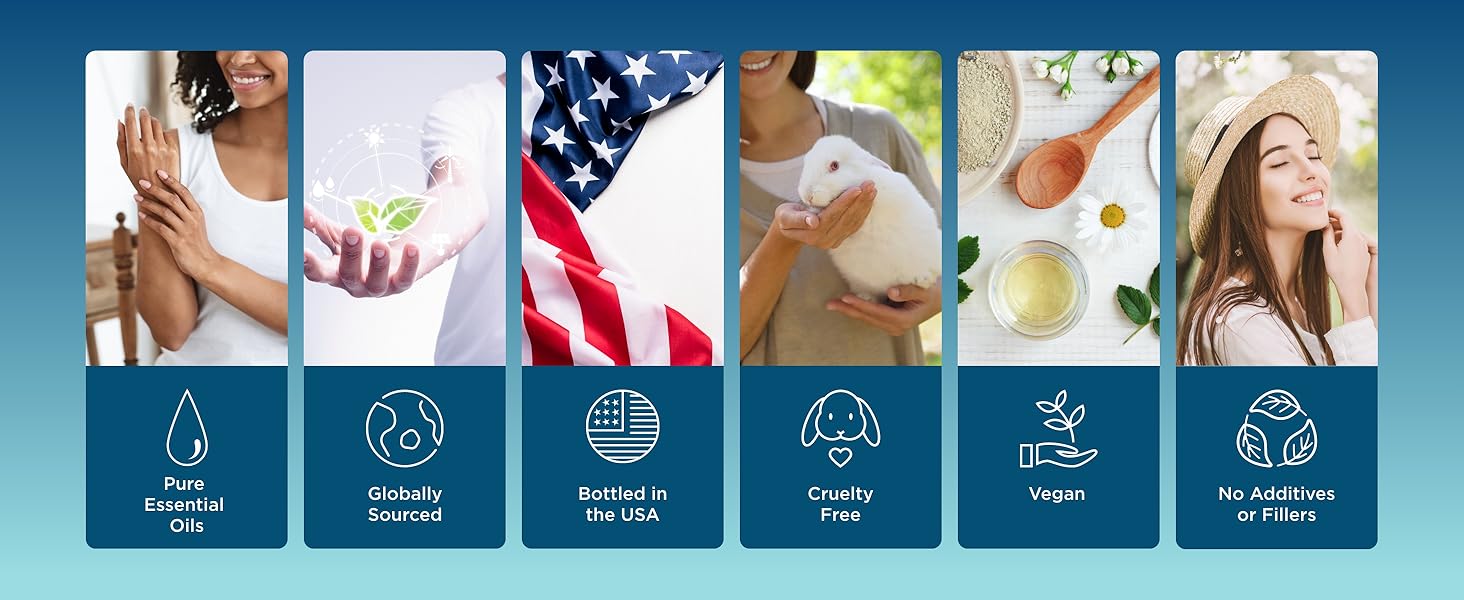 Pure Essential Oils

Globally Sourced

Bottled in the USA

Cruelty Free

Vegan

No Additives or Fillers